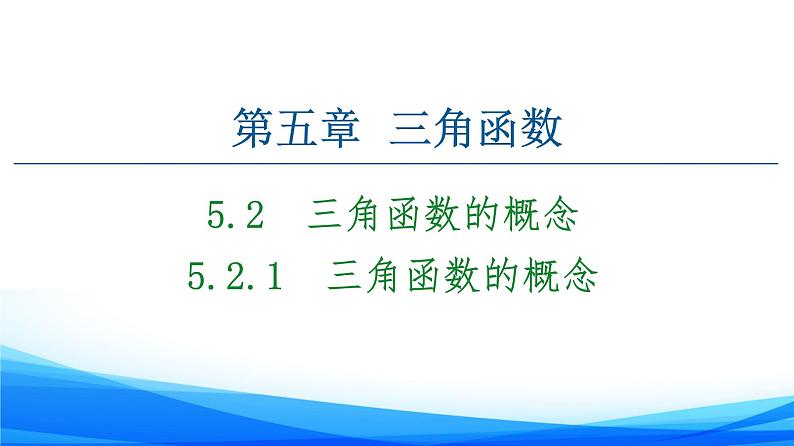 第五章　三角函数

5.2　三角函数的概念

5.2.1　三角函数的概念